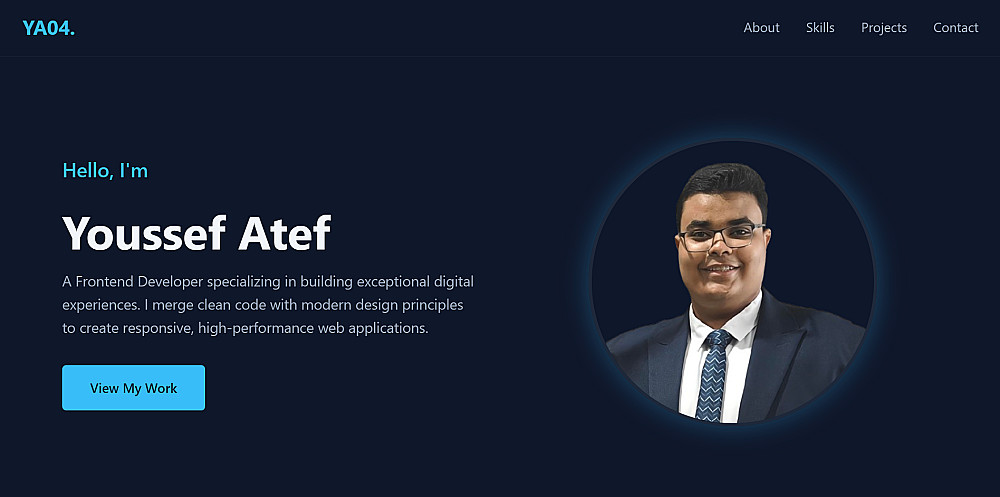 YA04.

About Skills Projects Contact

Hello, I'm

Youssef Atef

A Frontend Developer specializing in building exceptional digital experiences. I merge clean code with modern design principles to create responsive, high-performance web applications.

View My Work